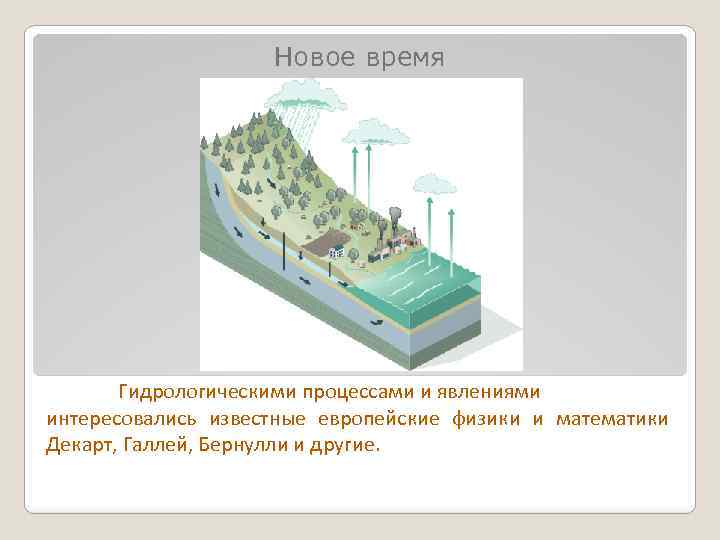 Новое время

Гидрологическими процессами и явлениями интересовались известные европейские физики и математики Декарт, Галлей, Бернулли и другие.